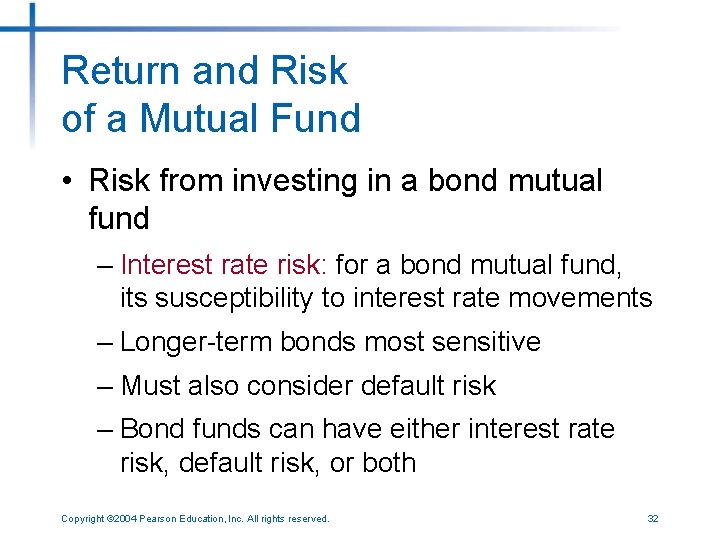 Return and Risk
of a Mutual Fund

• Risk from investing in a bond mutual fund

– Interest rate risk: for a bond mutual fund, its susceptibility to interest rate movements

– Longer-term bonds most sensitive

– Must also consider default risk

– Bond funds can have either interest rate risk, default risk, or both

Copyright ©2004 Pearson Education, Inc. All rights reserved.

32